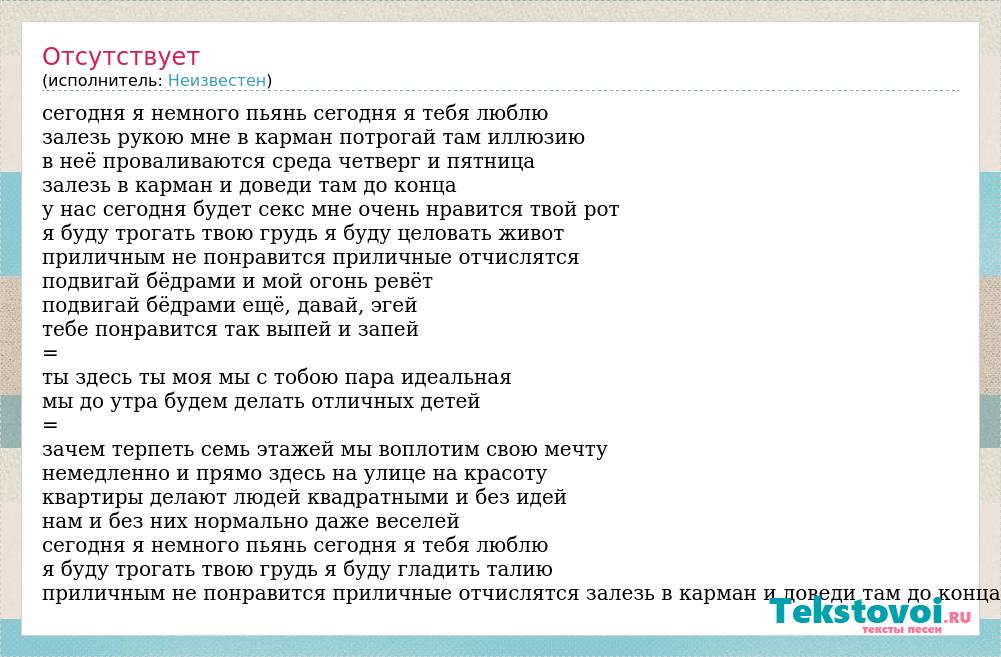 Отсутствует
(исполнитель: Неизвестен)

сегодня я немного пьянь сегодня я тебя люблю
залезь рукою мне в карман потрогай там иллюзию
в неё проваливаются среда четверг и пятница
залезь в карман и доведи там до конца
у нас сегодня будет секс мне очень нравится твой рот
я буду трогать твою грудь я буду целовать живот
приличным не понравится приличные отчислятся
подвигай бёдрами и мой огонь ревёт
подвигай бёдрами ещё, давай, эгей
тебе понравится так выпей и запей
=
ты здесь ты моя мы с тобою пара идеальная
мы до утра будем делать отличных детей
=
зачем терпеть семь этажей мы воплотим свою мечту
немедленно и прямо здесь на улице на красоту
квартиры делают людей квадратными и без идей
нам и без них нормально даже веселей
сегодня я немного пьянь сегодня я тебя люблю
я буду трогать твою грудь я буду гладить талию
приличным не понравится приличные отчислятся залезь в карман и доведи там до конца

Tekstovoi.RU
тексты песен